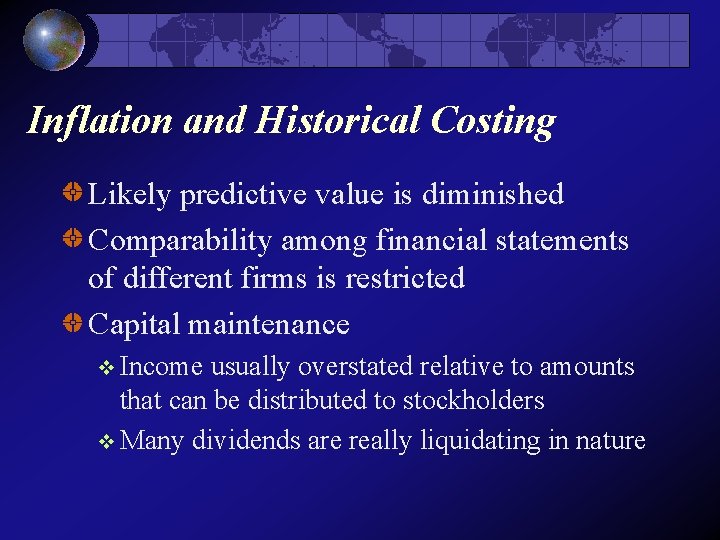 Inflation and Historical Costing

Likely predictive value is diminished

Comparability among financial statements of different firms is restricted

Capital maintenance

Income usually overstated relative to amounts that can be distributed to stockholders

Many dividends are really liquidating in nature